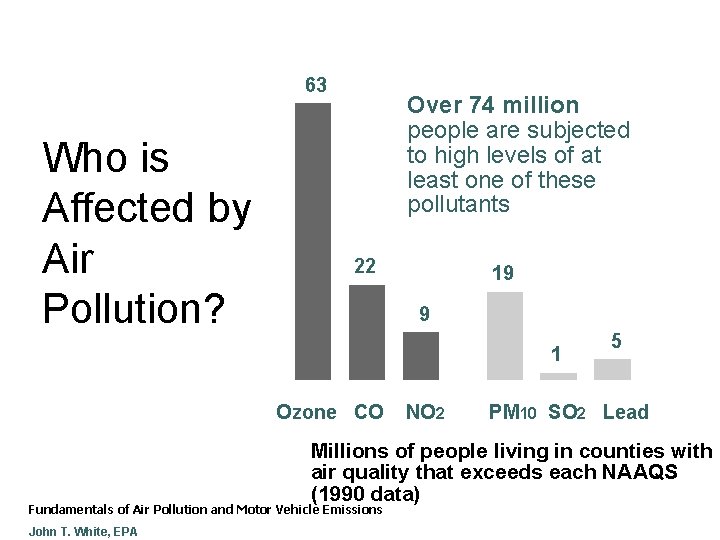 Who is Affected by Air Pollution?

Over 74 million people are subjected to high levels of at least one of these pollutants

63

22

9

19

1

5

Ozone CO $NO_2$ $PM_{10}$ $SO_2$ Lead

Millions of people living in counties with air quality that exceeds each NAAQS (1990 data)

Fundamentals of Air Pollution and Motor Vehicle Emissions

John T. White, EPA